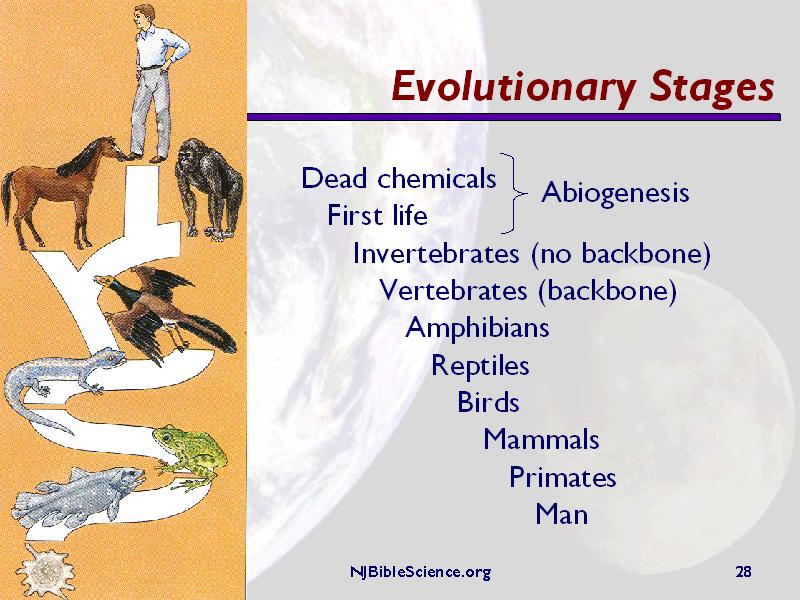 Evolutionary Stages

Dead chemicals
First life
Abiogenesis
Invertebrates (no backbone)
Vertebrates (backbone)
Amphibians
Reptiles
Birds
Mammals
Primates
Man

NJBibleScience.org
28